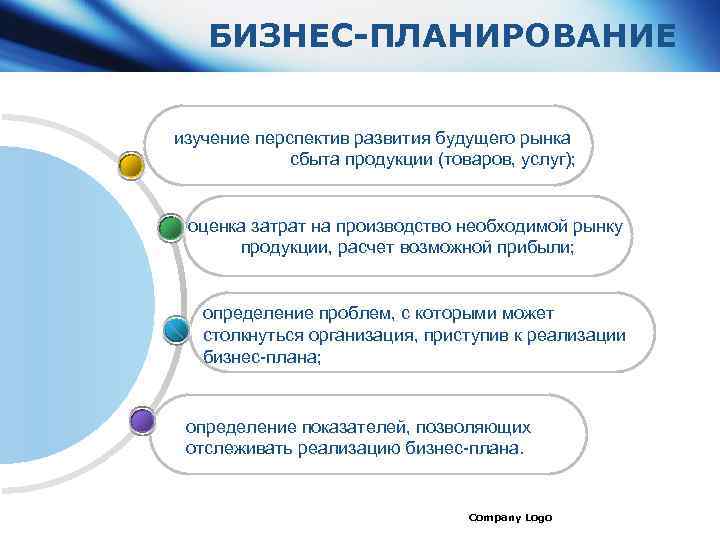 БИЗНЕС-ПЛАНИРОВАНИЕ

изучение перспектив развития будущего рынка сбыта продукции (товаров, услуг);

оценка затрат на производство необходимой рынку продукции, расчет возможной прибыли;

определение проблем, с которыми может столкнуться организация, приступив к реализации бизнес-плана;

определение показателей, позволяющих отслеживать реализацию бизнес-плана.

Company Logo